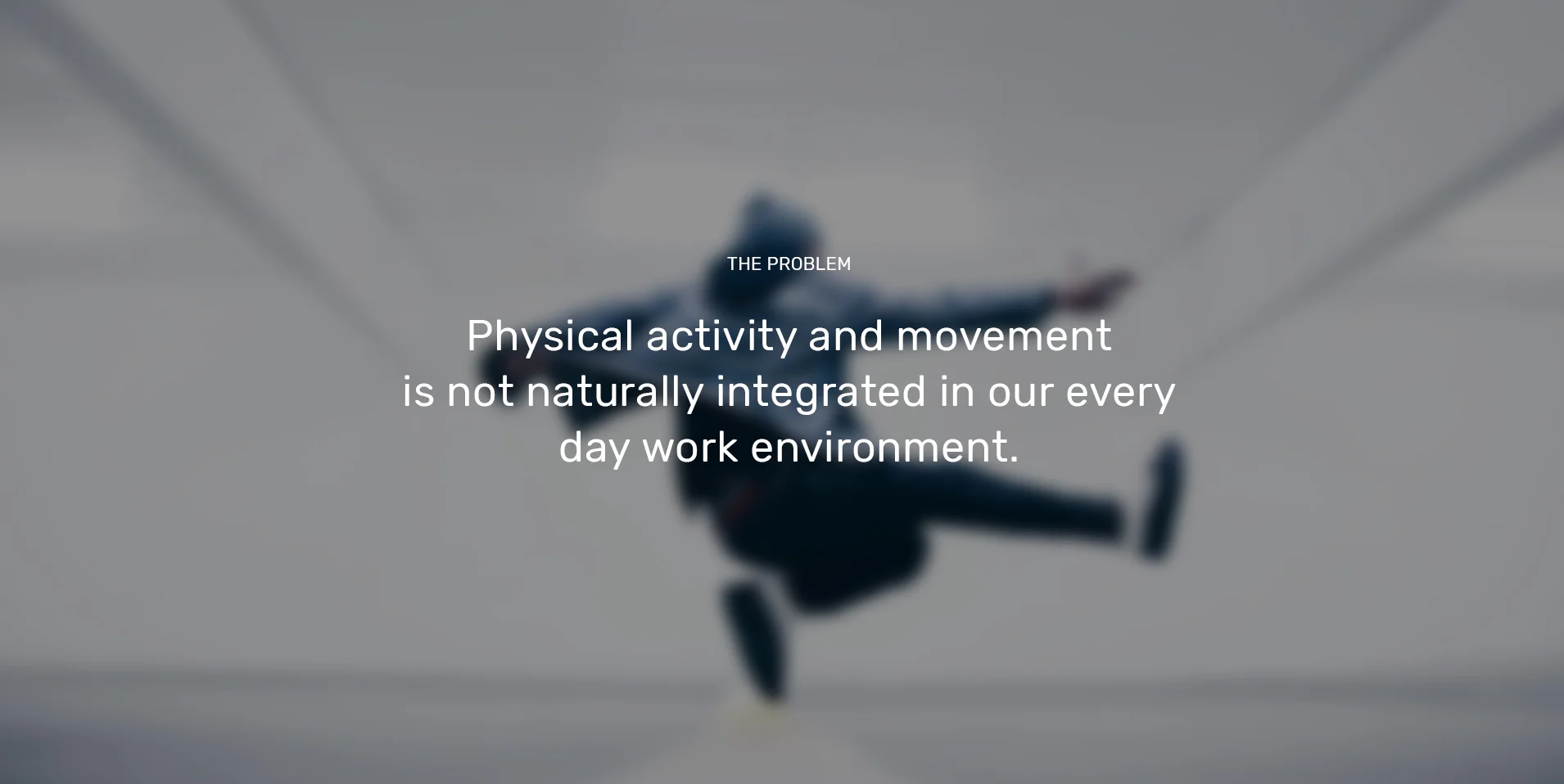 THE PROBLEM

Physical activity and movement is not naturally integrated in our every day work environment.